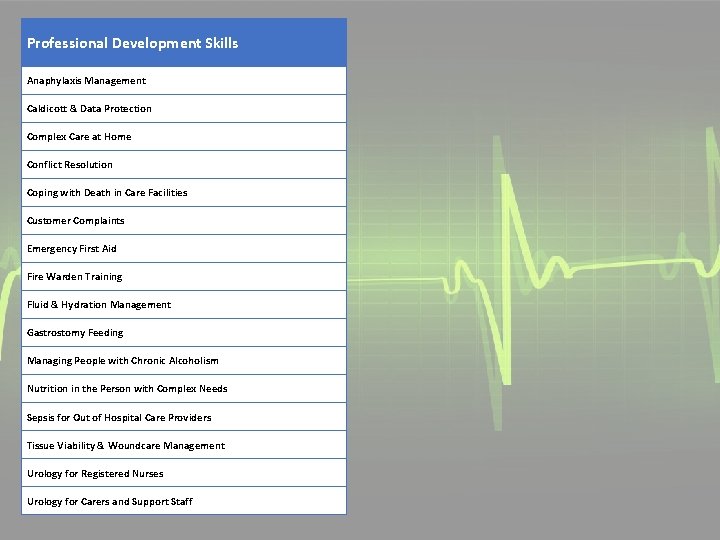 | Professional Development Skills |
|---|
| Anaphylaxis Management |
| Caldicott & Data Protection |
| Complex Care at Home |
| Conflict Resolution |
| Coping with Death in Care Facilities |
| Customer Complaints |
| Emergency First Aid |
| Fire Warden Training |
| Fluid & Hydration Management |
| Gastrostomy Feeding |
| Managing People with Chronic Alcoholism |
| Nutrition in the Person with Complex Needs |
| Sepsis for Out of Hospital Care Providers |
| Tissue Viability & Woundcare Management |
| Urology for Registered Nurses |
| Urology for Carers and Support Staff |